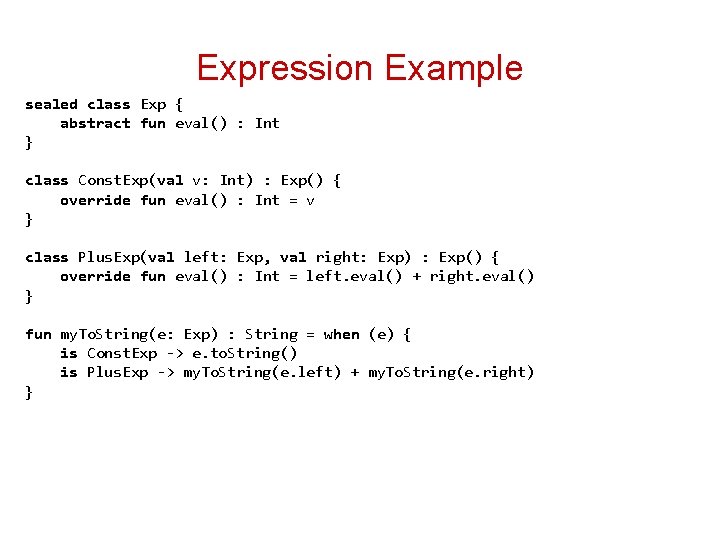 Expression Example

sealed class Exp {
    abstract fun eval() : Int
}

class ConstExp(val v: Int) : Exp() {
    override fun eval() : Int = v
}

class PlusExp(val left: Exp, val right: Exp) : Exp() {
    override fun eval() : Int = left.eval() + right.eval()
}

fun myToString(e: Exp) : String = when (e) {
    is ConstExp -> e.toString()
    is PlusExp -> myToString(e.left) + myToString(e.right)
}